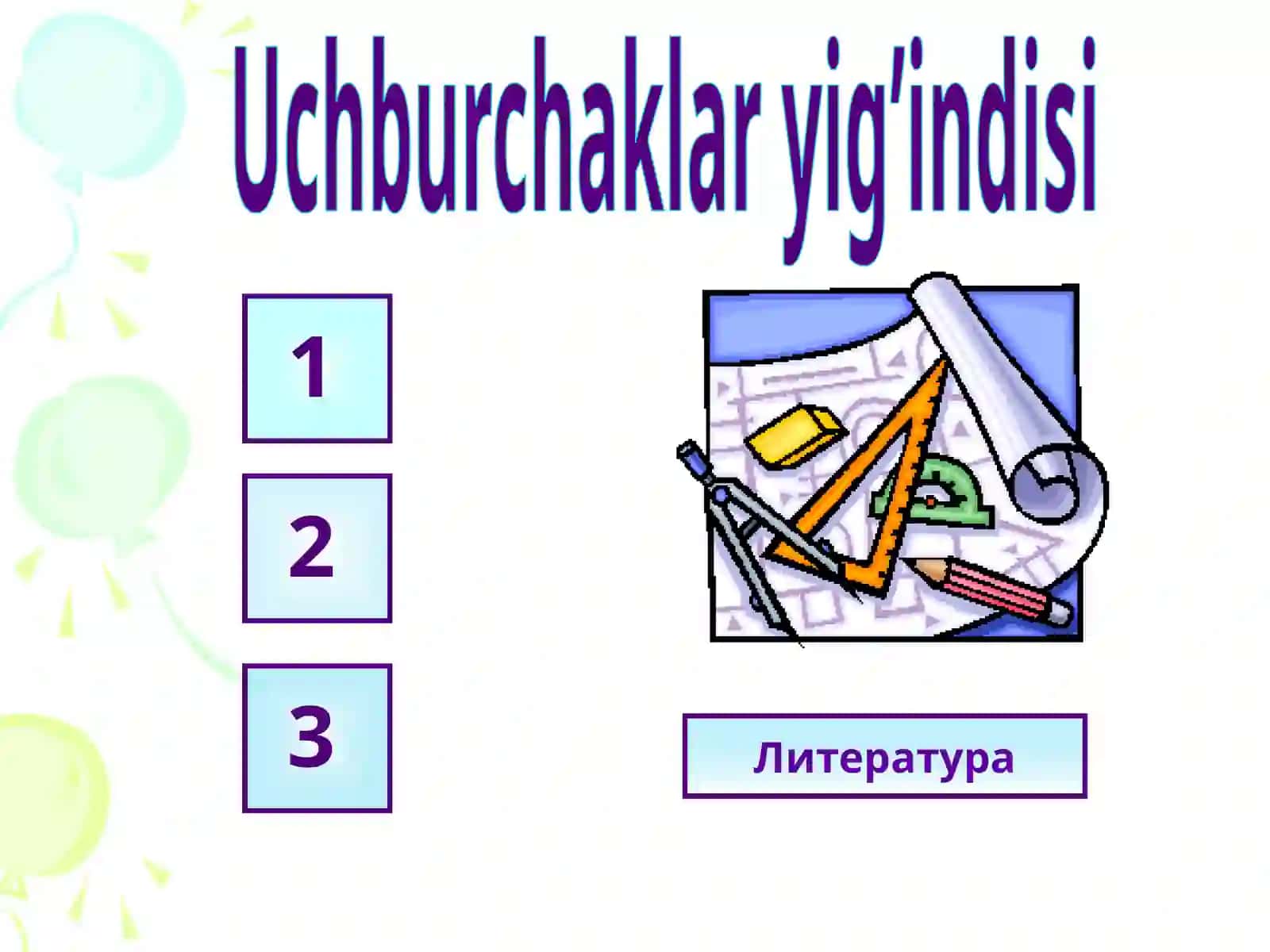 Uchburchaklar yig’indisi

1

2

3

Литература